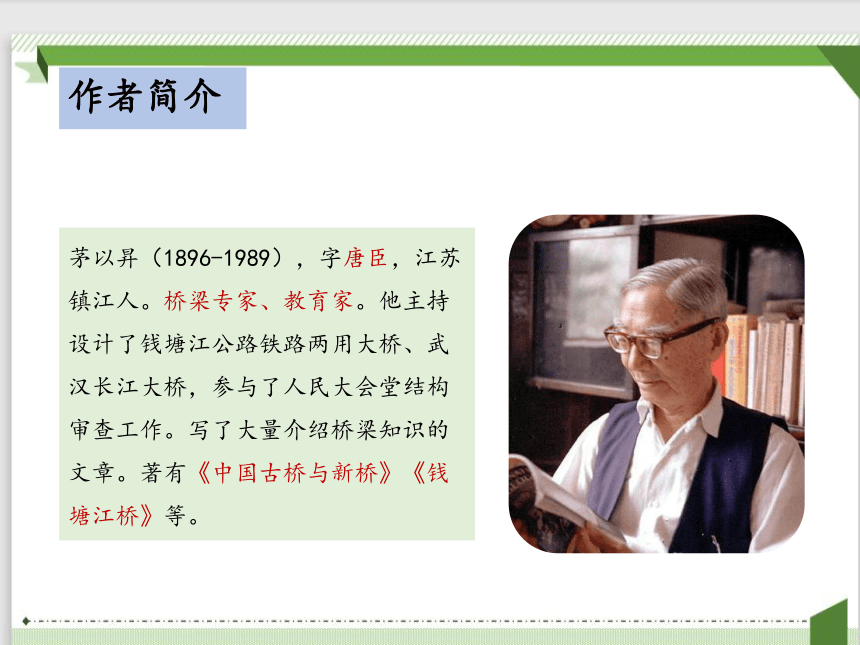 作者简介

茅以昇（1896-1989），字唐臣，江苏镇江人。桥梁专家、教育家。他主持设计了钱塘江公路铁路两用大桥、武汉长江大桥，参与了人民大会堂结构审查工作。写了大量介绍桥梁知识的文章。著有《中国古桥与新桥》《钱塘江桥》等。